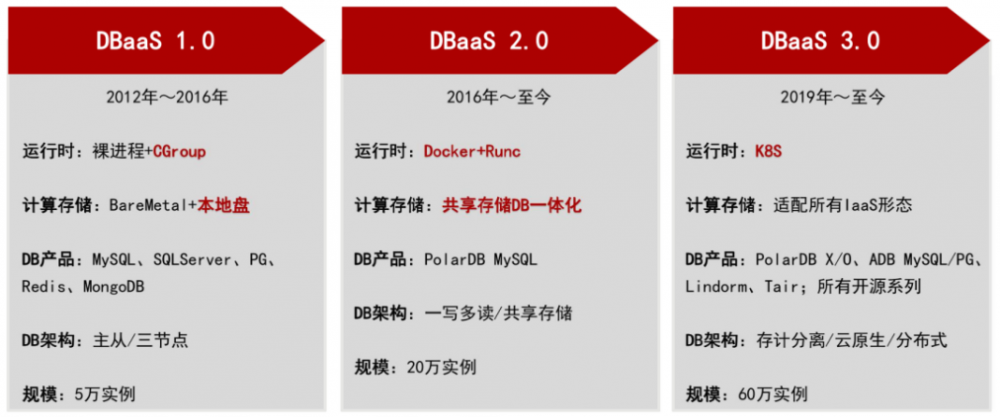 DBaaS 1.0

2012年～2016年

运行时：裸进程+CGroup

计算存储：BareMetal+本地盘

DB产品：MySQL、SQLServer、PG、Redis、MongoDB

DB架构：主从/三节点

规模：5万实例

DBaaS 2.0

2016年～至今

运行时：Docker+Runc

计算存储：共享存储DB一体化

DB产品：PolarDB MySQL

DB架构：一写多读/共享存储

规模：20万实例

DBaaS 3.0

2019年～至今

运行时：K8S

计算存储：适配所有IaaS形态

DB产品：PolarDB X/O、ADB MySQL/PG、Lindorm、Tair；所有开源系列

DB架构：存计分离/云原生/分布式

规模：60万实例